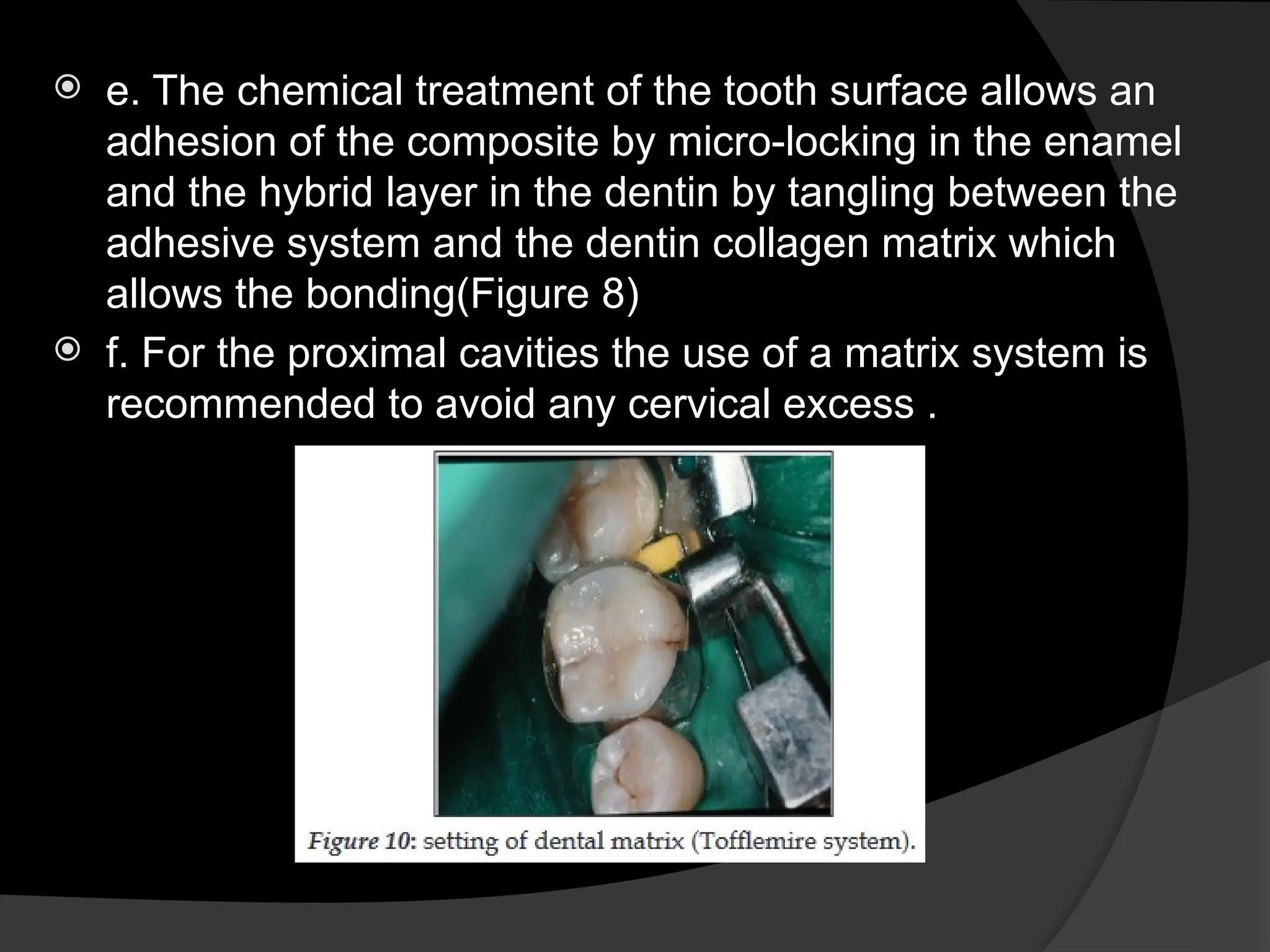 e. The chemical treatment of the tooth surface allows an adhesion of the composite by micro-locking in the enamel and the hybrid layer in the dentin by tangling between the adhesive system and the dentin collagen matrix which allows the bonding(Figure 8)

f. For the proximal cavities the use of a matrix system is recommended to avoid any cervical excess .

Figure 10: setting of dental matrix (Tofflemire system).